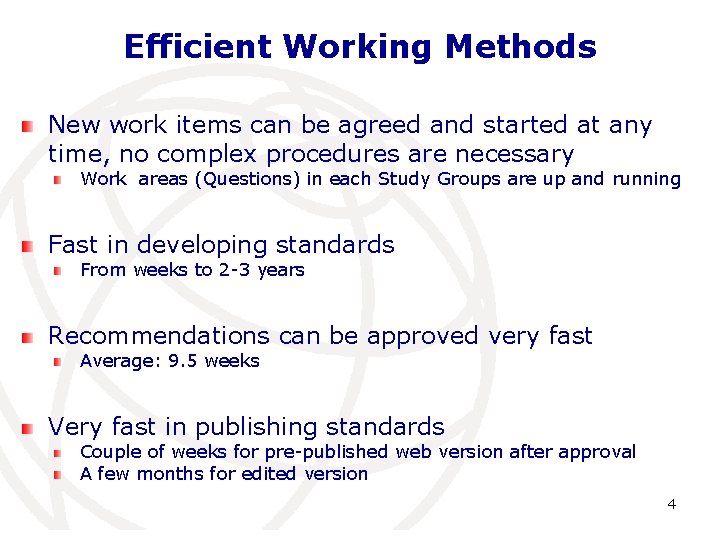 Efficient Working Methods

New work items can be agreed and started at any time, no complex procedures are necessary

Work areas (Questions) in each Study Groups are up and running

Fast in developing standards

From weeks to 2-3 years

Recommendations can be approved very fast

Average: 9.5 weeks

Very fast in publishing standards

Couple of weeks for pre-published web version after approval

A few months for edited version

4